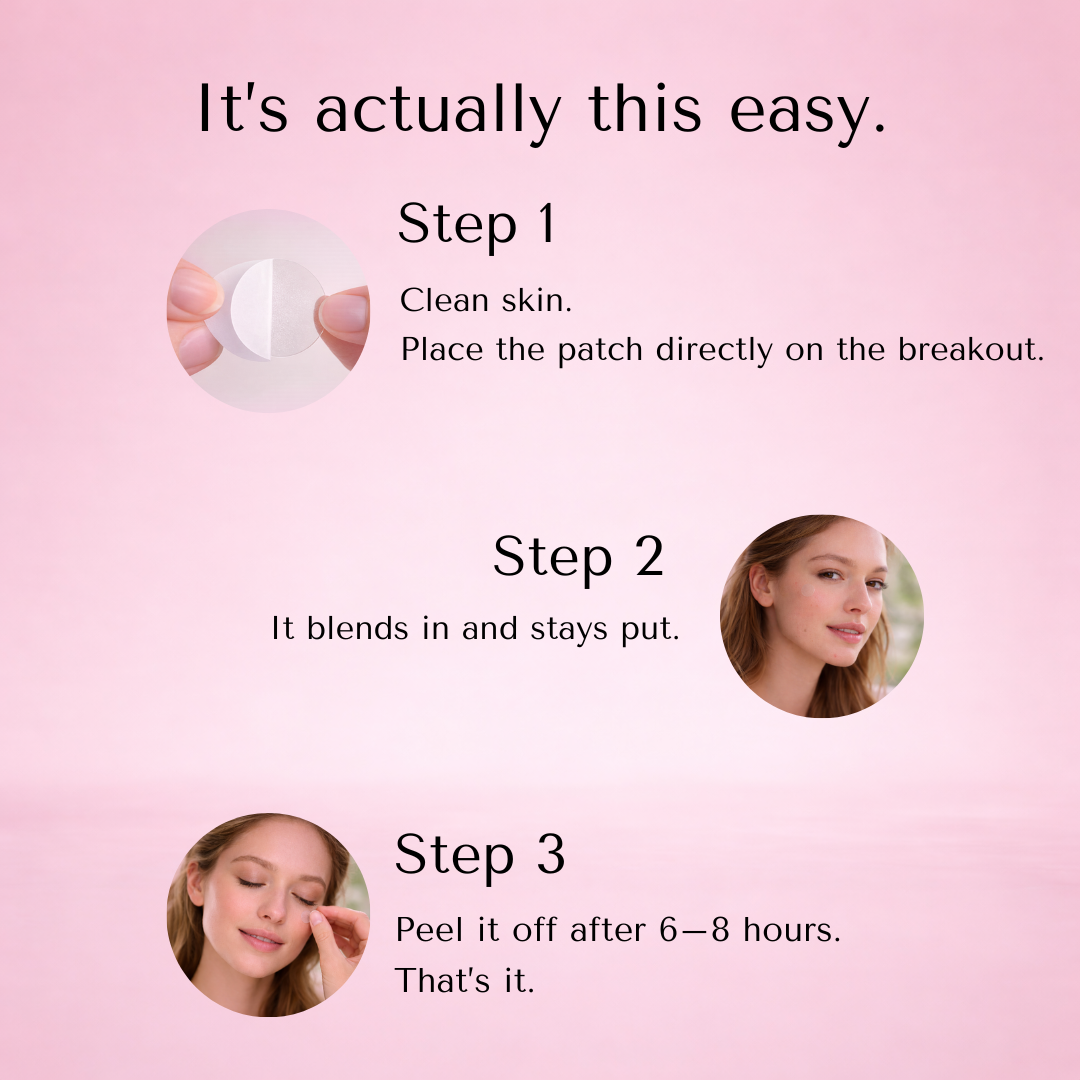 It's actually this easy.

Step 1

Clean skin.
Place the patch directly on the breakout.

Step 2

It blends in and stays put.

Step 3

Peel it off after 6—8 hours.
That's it.